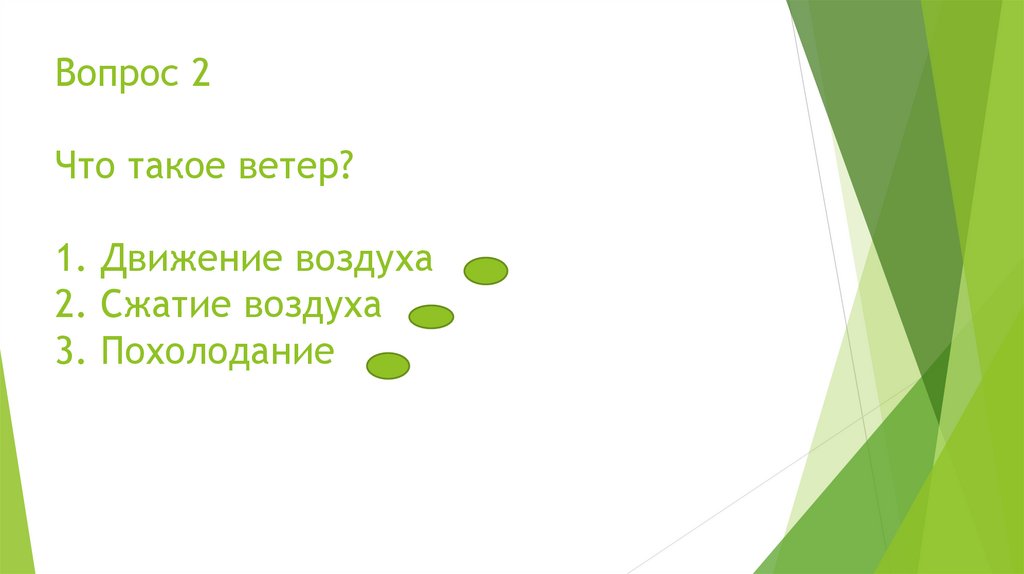 Вопрос 2

Что такое ветер?

1. Движение воздуха
2. Сжатие воздуха
3. Похолодание